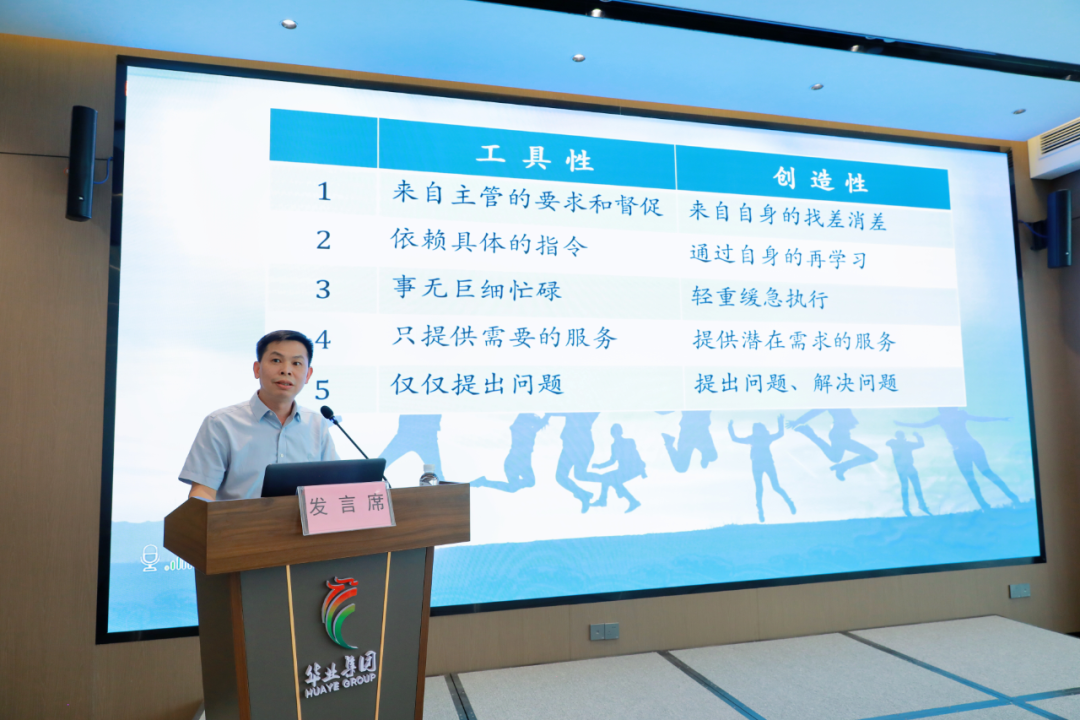 |  | 工具性 | 创造性 |
|---|---|---|
| 1 | 来自主管的要求和督促 | 来自自身的找差消差 |
| 2 | 依赖具体的指令 | 通过自身的再学习 |
| 3 | 事无巨细忙碌 | 轻重缓急执行 |
| 4 | 只提供需要的服务 | 提供潜在需求的服务 |
| 5 | 仅仅提出问题 | 提出问题、解决问题 |

发言席

华业集团
HUAYE GROUP